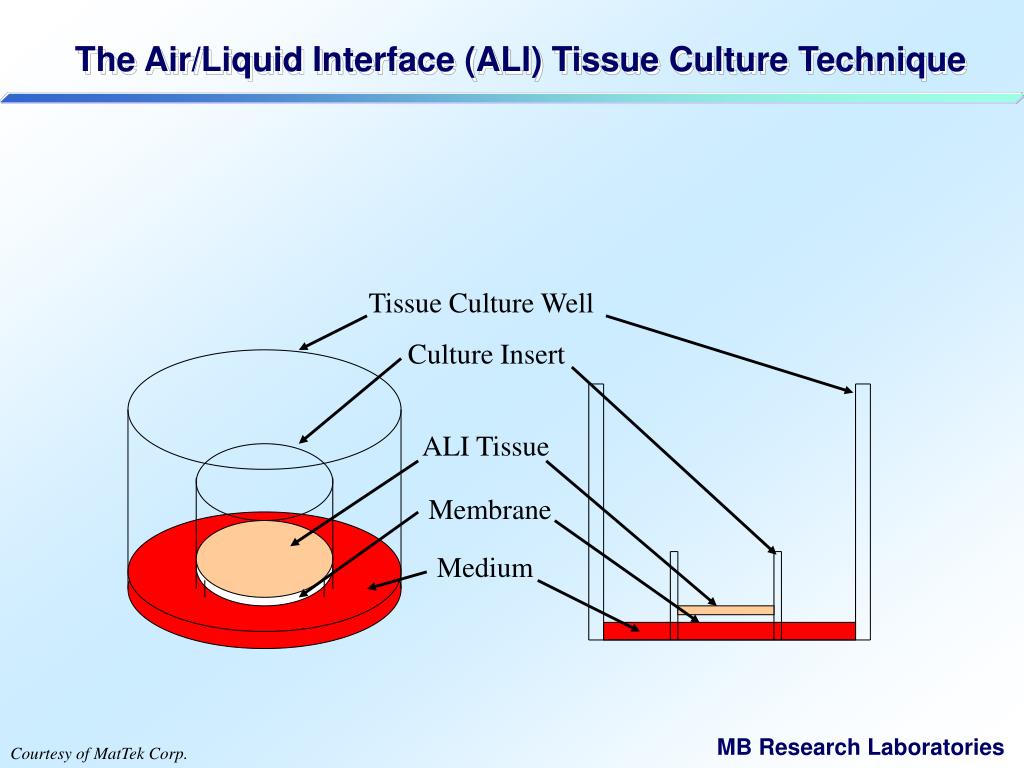 The Air/Liquid Interface (ALI) Tissue Culture Technique

Tissue Culture Well

Culture Insert

ALI Tissue

Membrane

Medium

Courtesy of MatTek Corp.

MB Research Laboratories